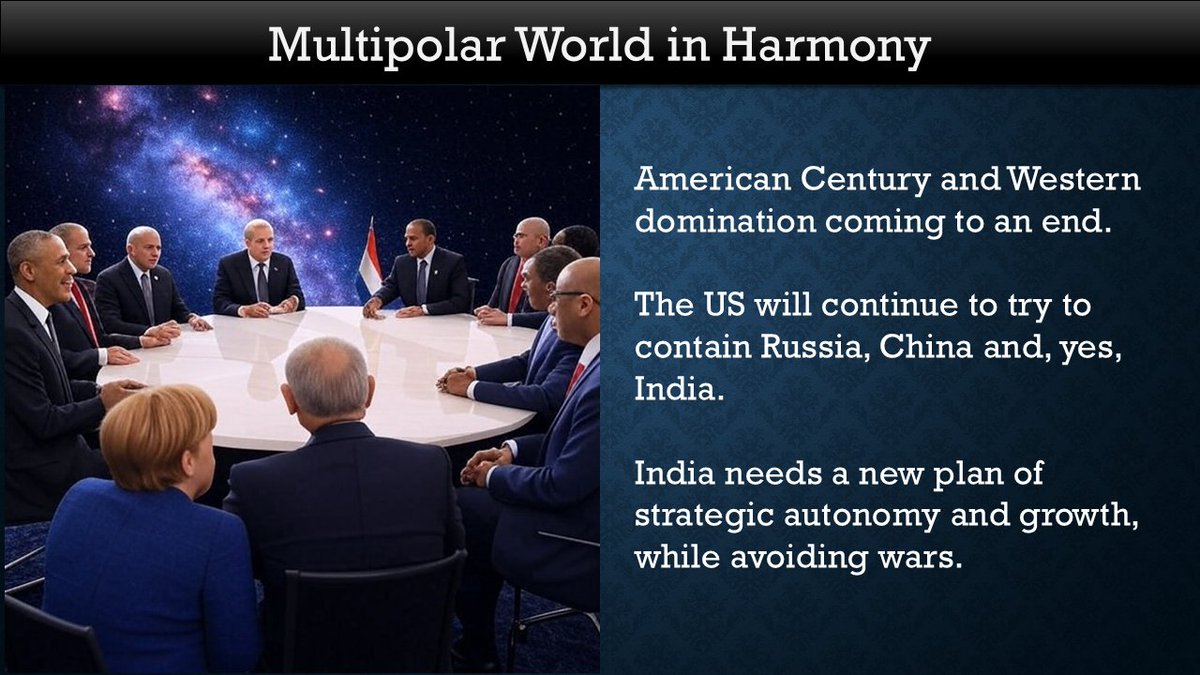 Multipolar World in Harmony

American Century and Western domination coming to an end.

The US will continue to try to contain Russia, China and, yes, India.

India needs a new plan of strategic autonomy and growth, while avoiding wars.